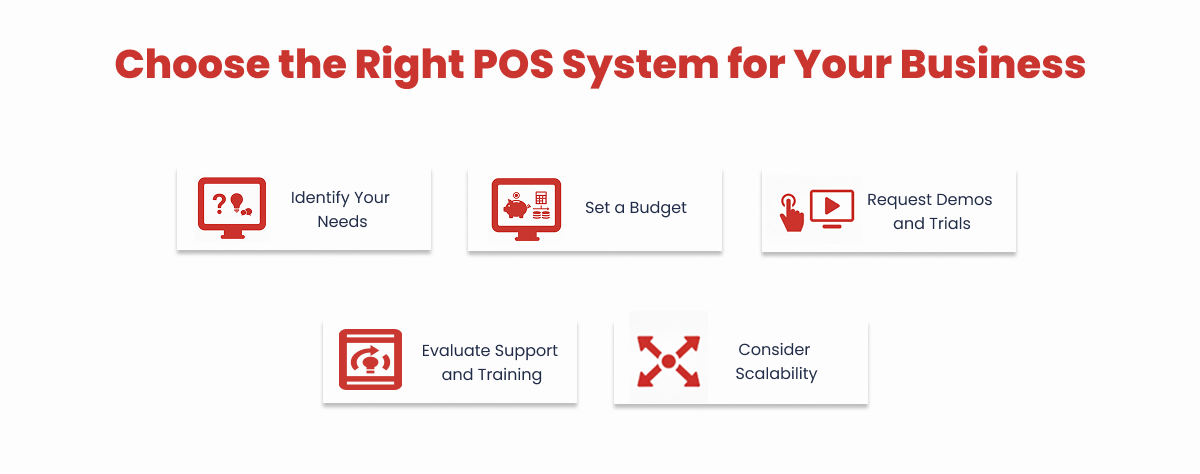 Choose the Right POS System for Your Business

Identify Your Needs

Set a Budget

Request Demos and Trials

Evaluate Support and Training

Consider Scalability